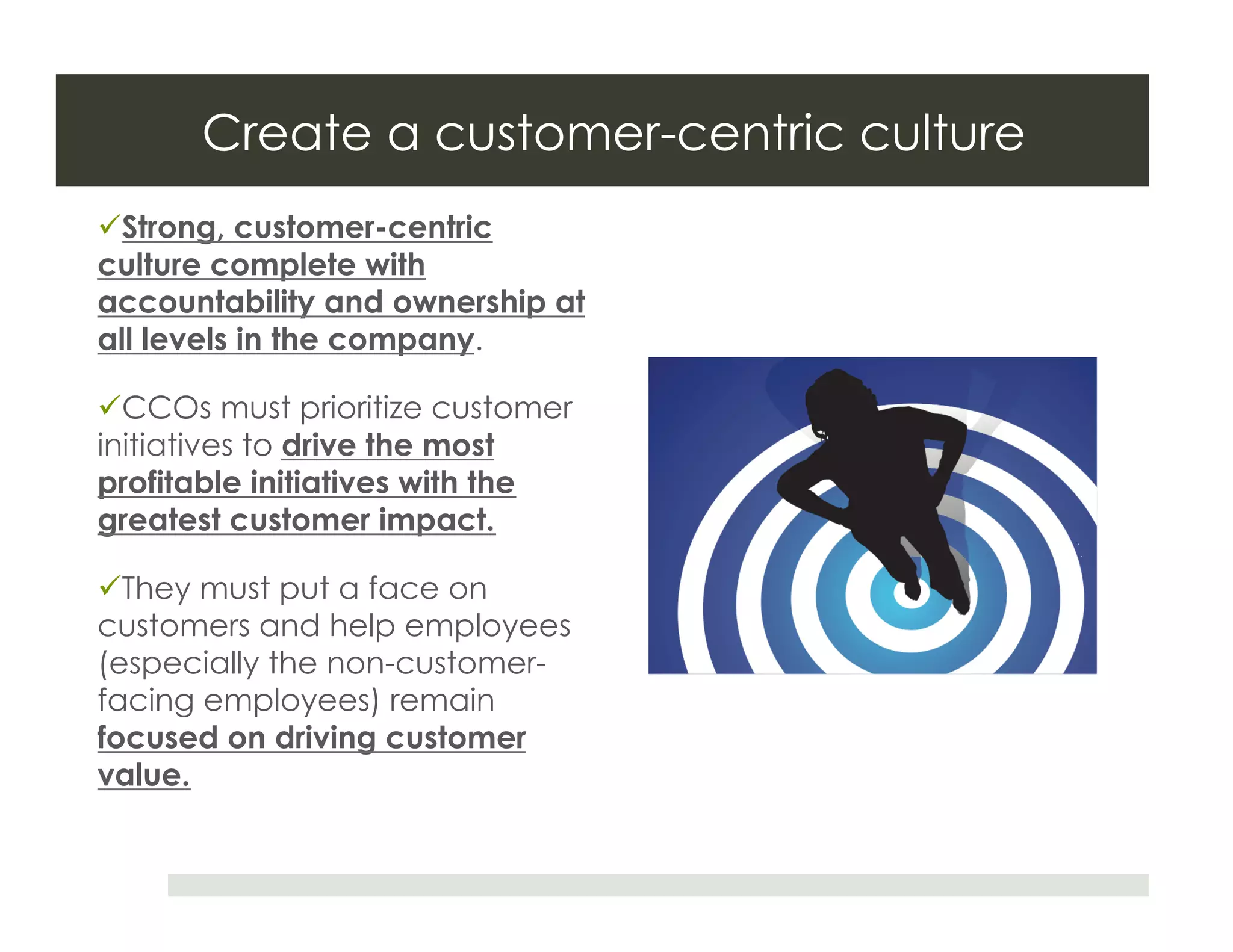 Create a customer-centric culture

✓Strong, customer-centric culture complete with accountability and ownership at all levels in the company.

✓CCOs must prioritize customer initiatives to drive the most profitable initiatives with the greatest customer impact.

✓They must put a face on customers and help employees (especially the non-customer-facing employees) remain focused on driving customer value.